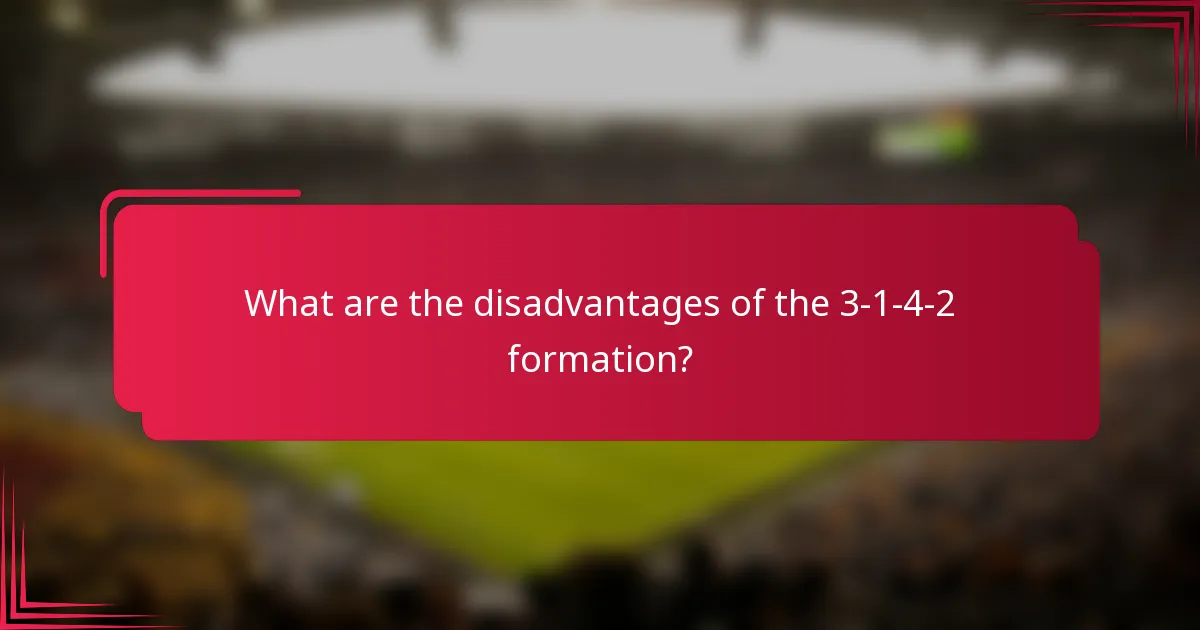 What are the disadvantages of the 3-1-4-2 formation?